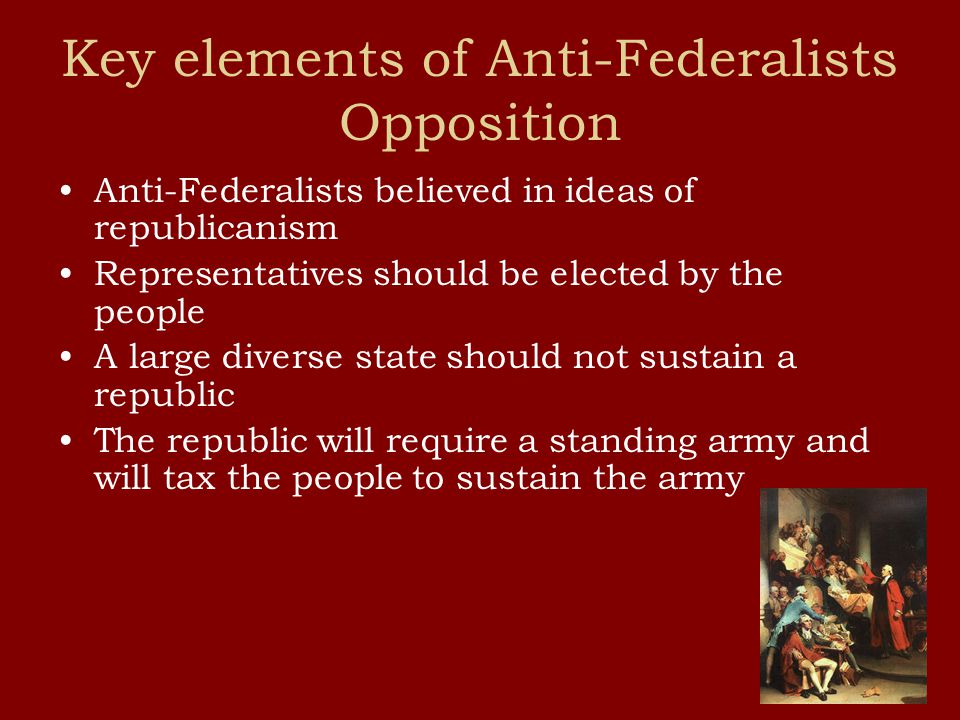 Key elements of Anti-Federalists Opposition

• Anti-Federalists believed in ideas of republicanism
• Representatives should be elected by the people
• A large diverse state should not sustain a republic
• The republic will require a standing army and will tax the people to sustain the army